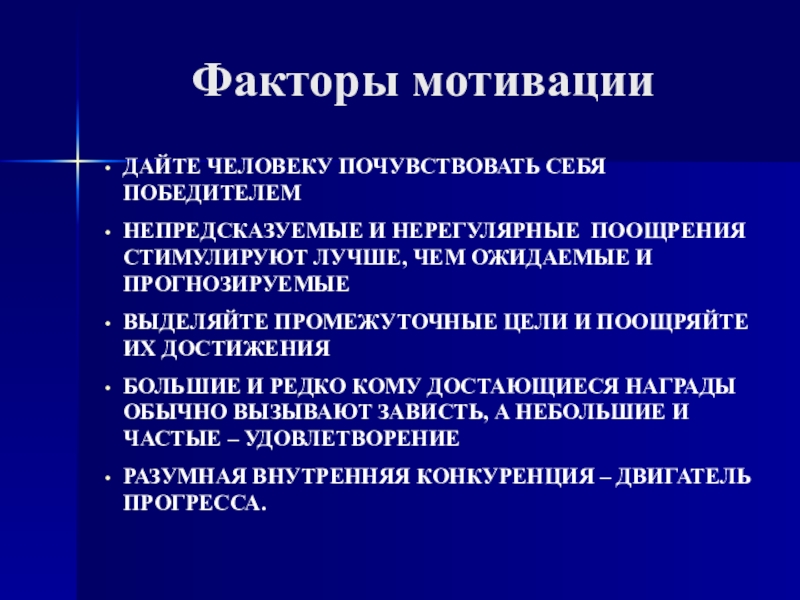 Факторы мотивации

• ДАЙТЕ ЧЕЛОВЕКУ ПОЧУВСТВОВАТЬ СЕБЯ ПОБЕДИТЕЛЕМ

• НЕПРЕДСКАЗУЕМЫЕ И НЕРЕГУЛЯРНЫЕ ПООЩРЕНИЯ СТИМУЛИРУЮТ ЛУЧШЕ, ЧЕМ ОЖИДАЕМЫЕ И ПРОГНОЗИРУЕМЫЕ

• ВЫДЕЛЯЙТЕ ПРОМЕЖУТОЧНЫЕ ЦЕЛИ И ПООЩРЯЙТЕ ИХ ДОСТИЖЕНИЯ

• БОЛЬШИЕ И РЕДКО КОМУ ДОСТАЮЩИЕСЯ НАГРАДЫ ОБЫЧНО ВЫЗЫВАЮТ ЗАВИСТЬ, А НЕБОЛЬШИЕ И ЧАСТЫЕ – УДОВЛЕТВОРЕНИЕ

• РАЗУМНАЯ ВНУТРЕННЯЯ КОНКУРЕНЦИЯ – ДВИГАТЕЛЬ ПРОГРЕССА.